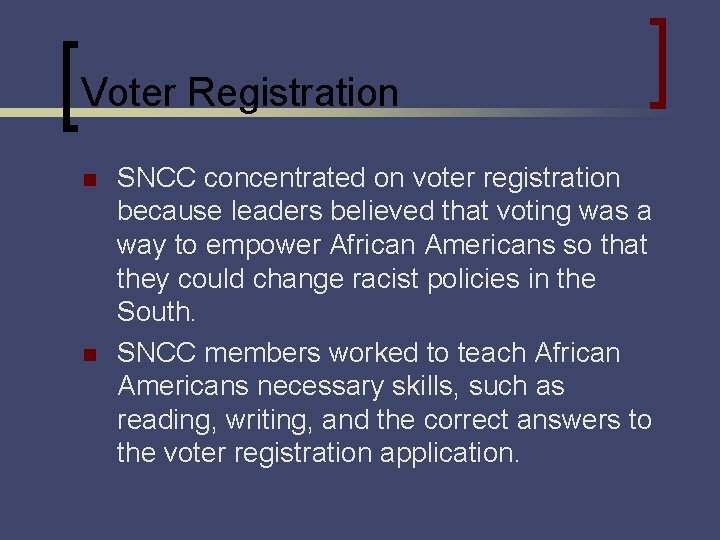 Voter Registration

SNCC concentrated on voter registration because leaders believed that voting was a way to empower African Americans so that they could change racist policies in the South.

SNCC members worked to teach African Americans necessary skills, such as reading, writing, and the correct answers to the voter registration application.